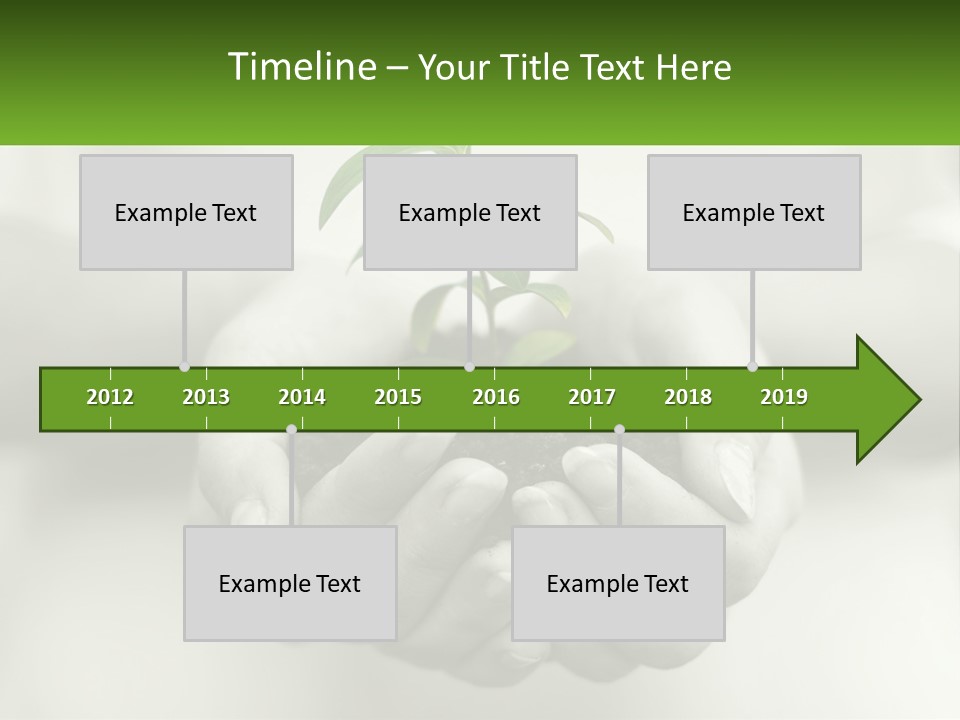 Timeline – Your Title Text Here

Example Text

Example Text

Example Text

2012 2013 2014 2015 2016 2017 2018 2019

Example Text

Example Text